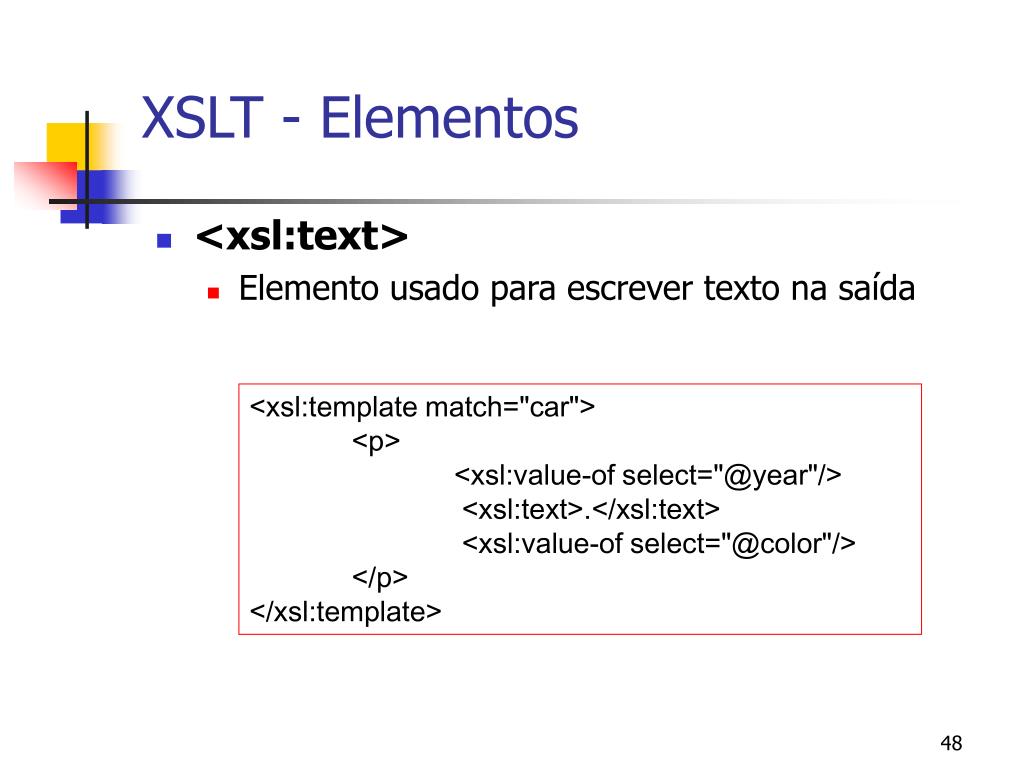 XSLT - Elementos

<xsl:text>

Elemento usado para escrever texto na saída

<xsl:template match="car">
<p>
<xsl:value-of select="@year"/>
<xsl:text>.</xsl:text>
<xsl:value-of select="@color"/>
</p>
</xsl:template>

48